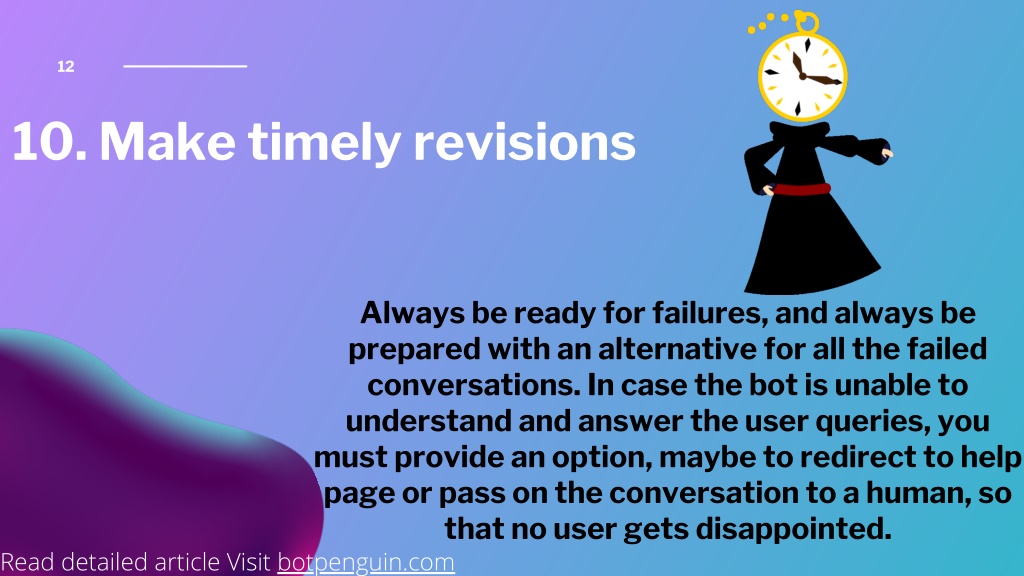 12

10. Make timely revisions

Always be ready for failures, and always be prepared with an alternative for all the failed conversations. In case the bot is unable to understand and answer the user queries, you must provide an option, maybe to redirect to help page or pass on the conversation to a human, so that no user gets disappointed.

Read detailed article Visit botpenguin.com